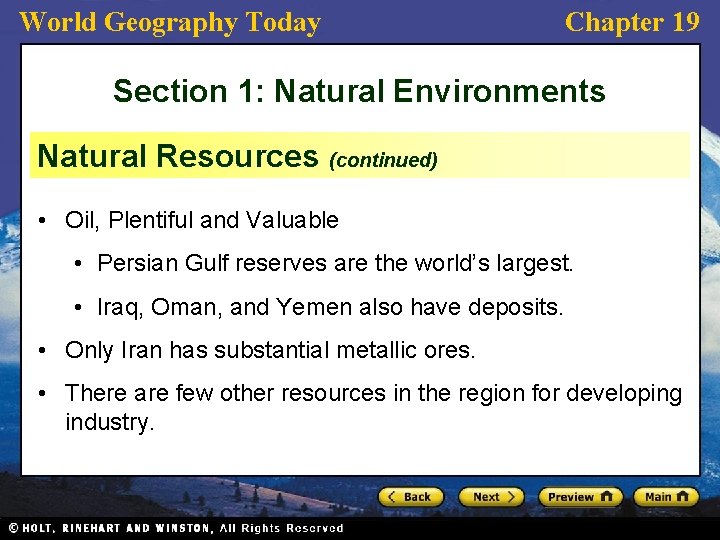 World Geography Today

Chapter 19

Section 1: Natural Environments

Natural Resources (continued)

• Oil, Plentiful and Valuable

• Persian Gulf reserves are the world's largest.

• Iraq, Oman, and Yemen also have deposits.

• Only Iran has substantial metallic ores.

• There are few other resources in the region for developing industry.

Back

Next

Preview

Main

© HOLT, RINEHART AND WINSTON, All Rights Reserved